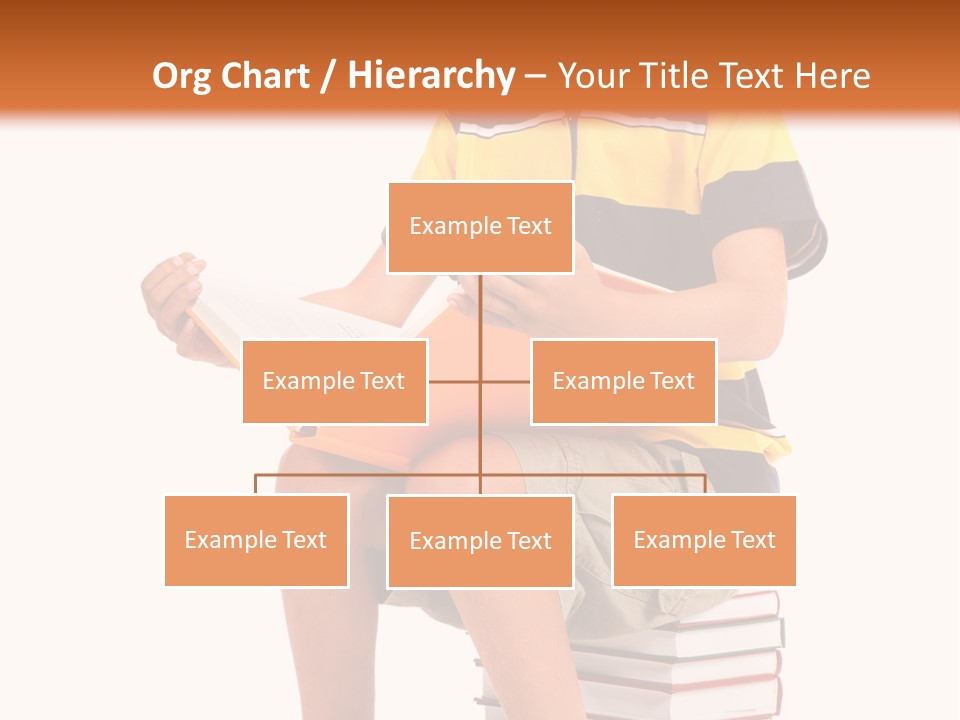 Org Chart / Hierarchy – Your Title Text Here

Example Text

Example Text

Example Text

Example Text

Example Text

Example Text